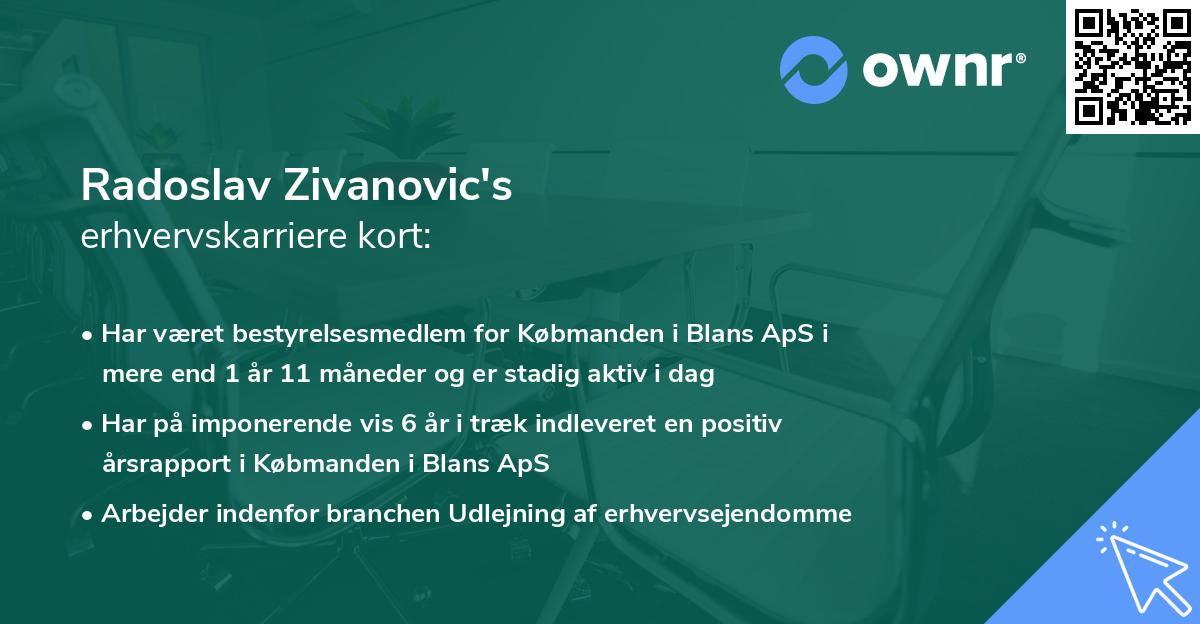 ownr®

Radoslav Zivanovic's
erhvervskarriere kort:

• Har været bestyrelsesmedlem for Købmanden i Blans ApS i mere end 1 år 11 måneder og er stadig aktiv i dag

• Har på imponerende vis 6 år i træk indleveret en positiv årsrapport i Købmanden i Blans ApS

• Arbejder indenfor branchen Udlejning af erhvervsejendomme